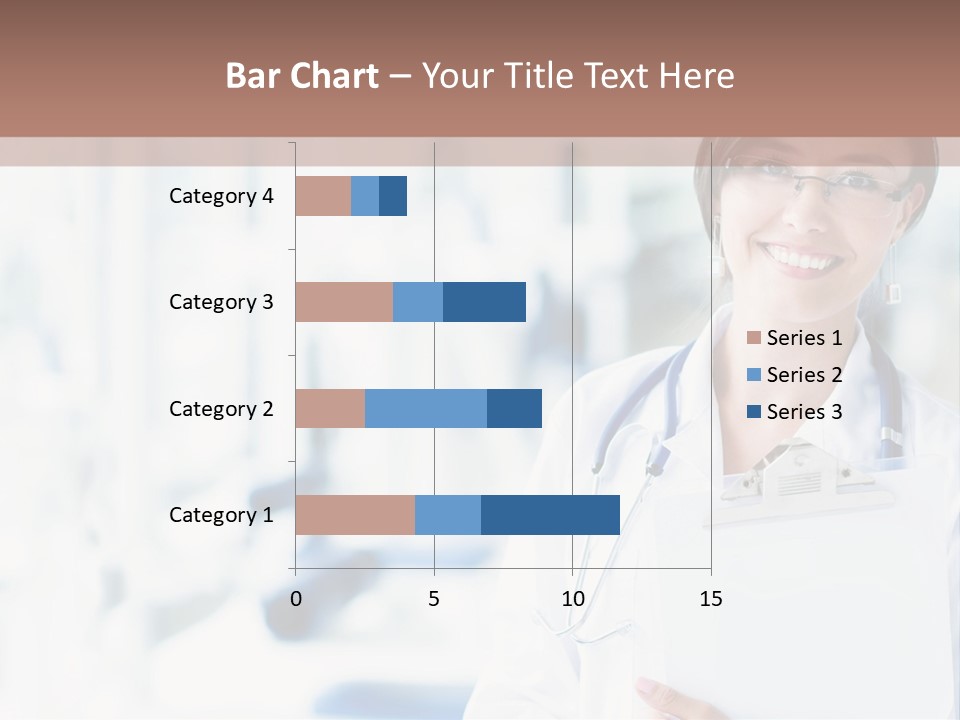 Bar Chart – Your Title Text Here

Category 4
Category 3
Category 2
Category 1

0
5
10
15

Series 1
Series 2
Series 3